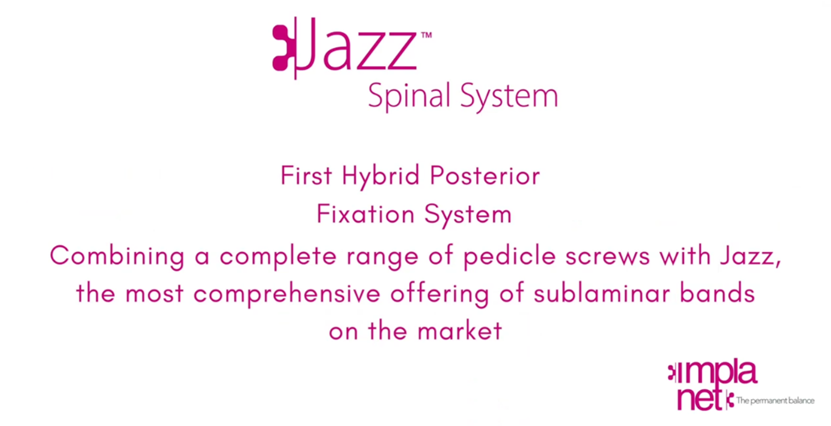 Jazz™
Spinal System

First Hybrid Posterior
Fixation System
Combining a complete range of pedicle screws with Jazz, the most comprehensive offering of sublaminar bands on the market

impla
net The permanent balance